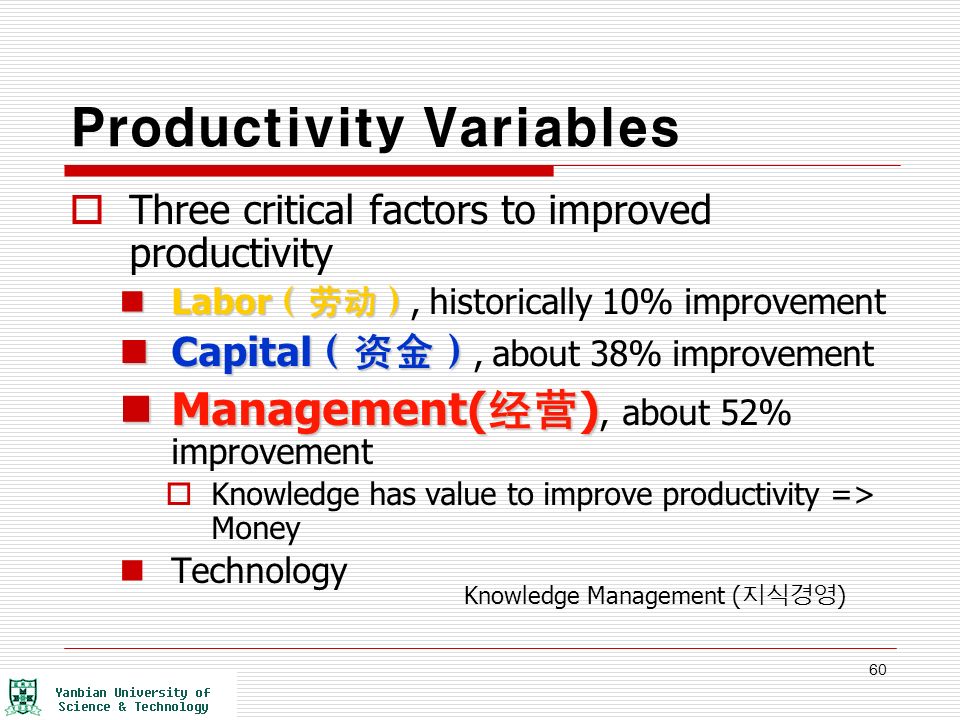 Productivity Variables

Three critical factors to improved productivity

Labor（劳动）, historically 10% improvement

Capital（资金）, about 38% improvement

Management(经营), about 52% improvement

Knowledge has value to improve productivity => Money

Technology

Knowledge Management (지식경영)

60

Yanbian University of Science & Technology